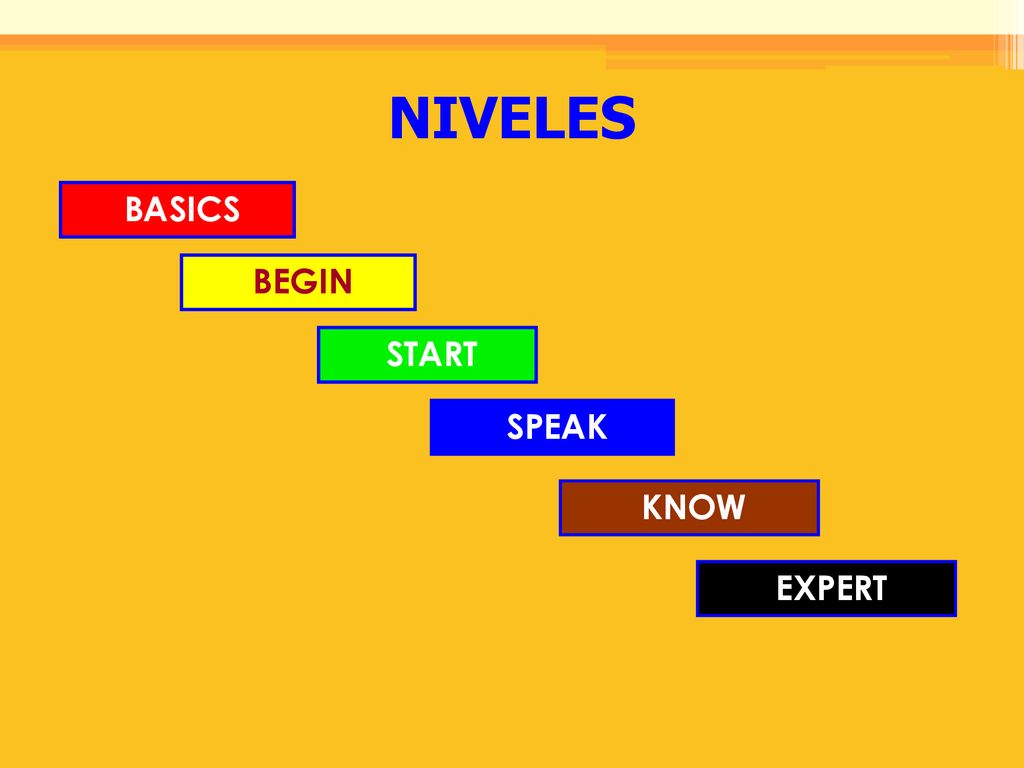 NIVELES

BASICS

BEGIN

START

SPEAK

KNOW

EXPERT